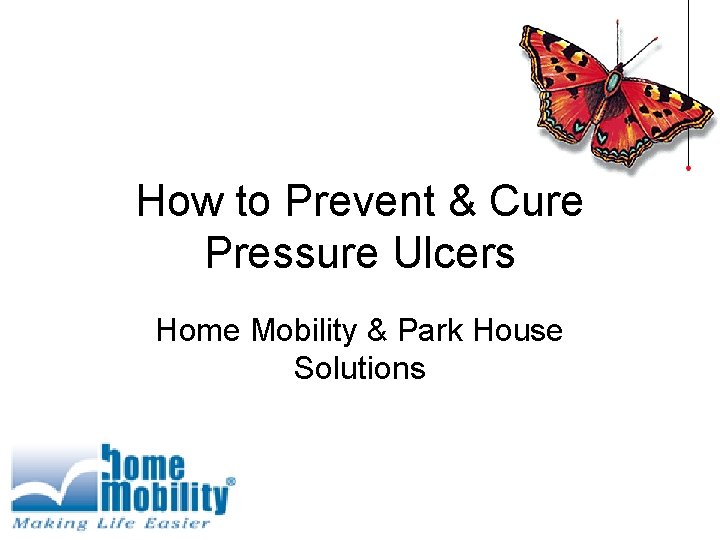 How to Prevent & Cure Pressure Ulcers

Home Mobility & Park House Solutions

home Mobility®
Making Life Easier